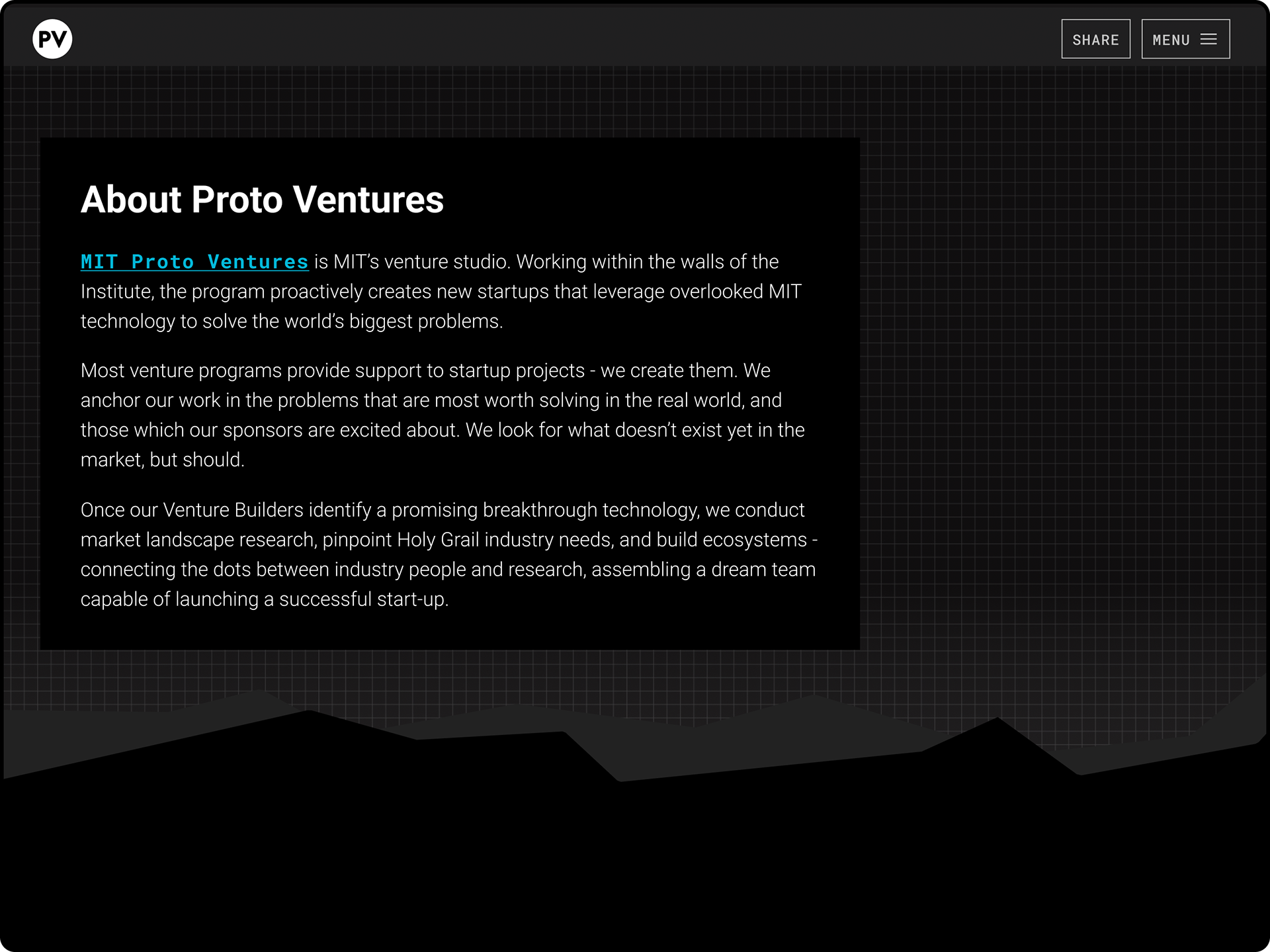 PV

SHARE

MENU

About Proto Ventures

MIT Proto Ventures is MIT's venture studio. Working within the walls of the Institute, the program proactively creates new startups that leverage overlooked MIT technology to solve the world's biggest problems.

Most venture programs provide support to startup projects - we create them. We anchor our work in the problems that are most worth solving in the real world, and those which our sponsors are excited about. We look for what doesn't exist yet in the market, but should.

Once our Venture Builders identify a promising breakthrough technology, we conduct market landscape research, pinpoint Holy Grail industry needs, and build ecosystems - connecting the dots between industry people and research, assembling a dream team capable of launching a successful start-up.